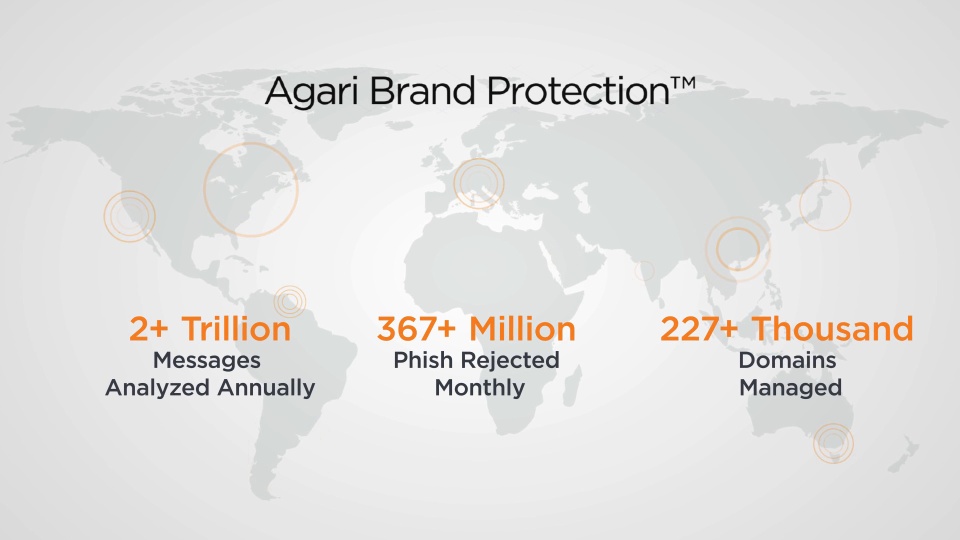 Agari Brand Protection™

2+ Trillion
Messages Analyzed Annually

367+ Million
Phish Rejected Monthly

227+ Thousand
Domains Managed